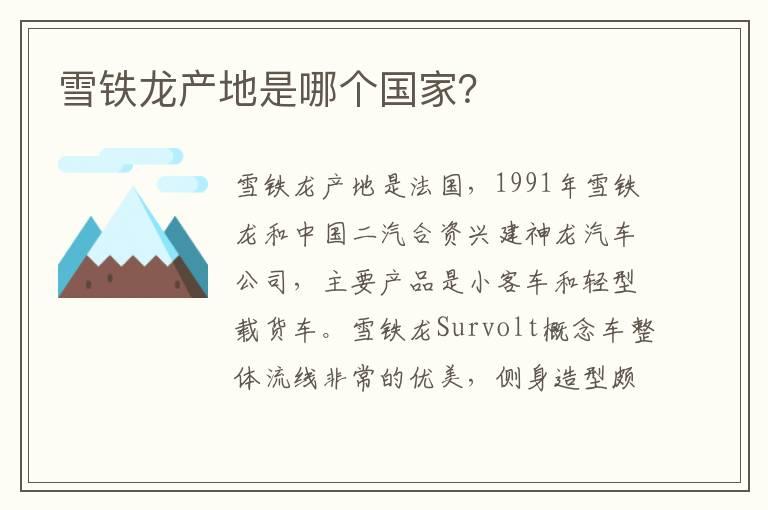 雪铁龙产地是哪个国家?

雪铁龙产地是法国，1991年雪铁龙和中国二汽合资兴建神龙汽车公司，主要产品是小客车和轻型载货车。雪铁龙Survolt概念车整体流线非常的优美，侧身造型颇